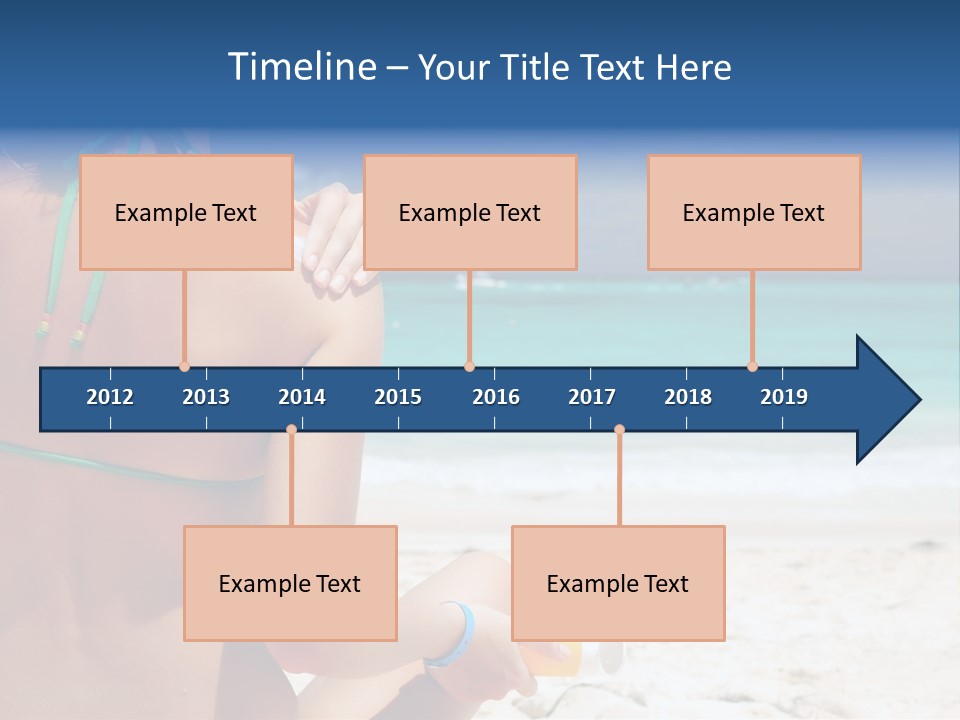 Timeline – Your Title Text Here

Example Text

Example Text

Example Text

2012 2013 2014 2015 2016 2017 2018 2019

Example Text

Example Text